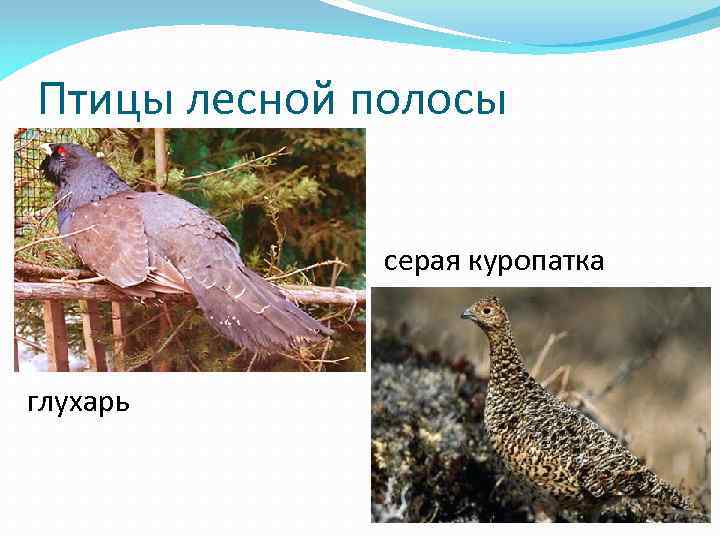 Птицы лесной полосы

серая куропатка

глухарь